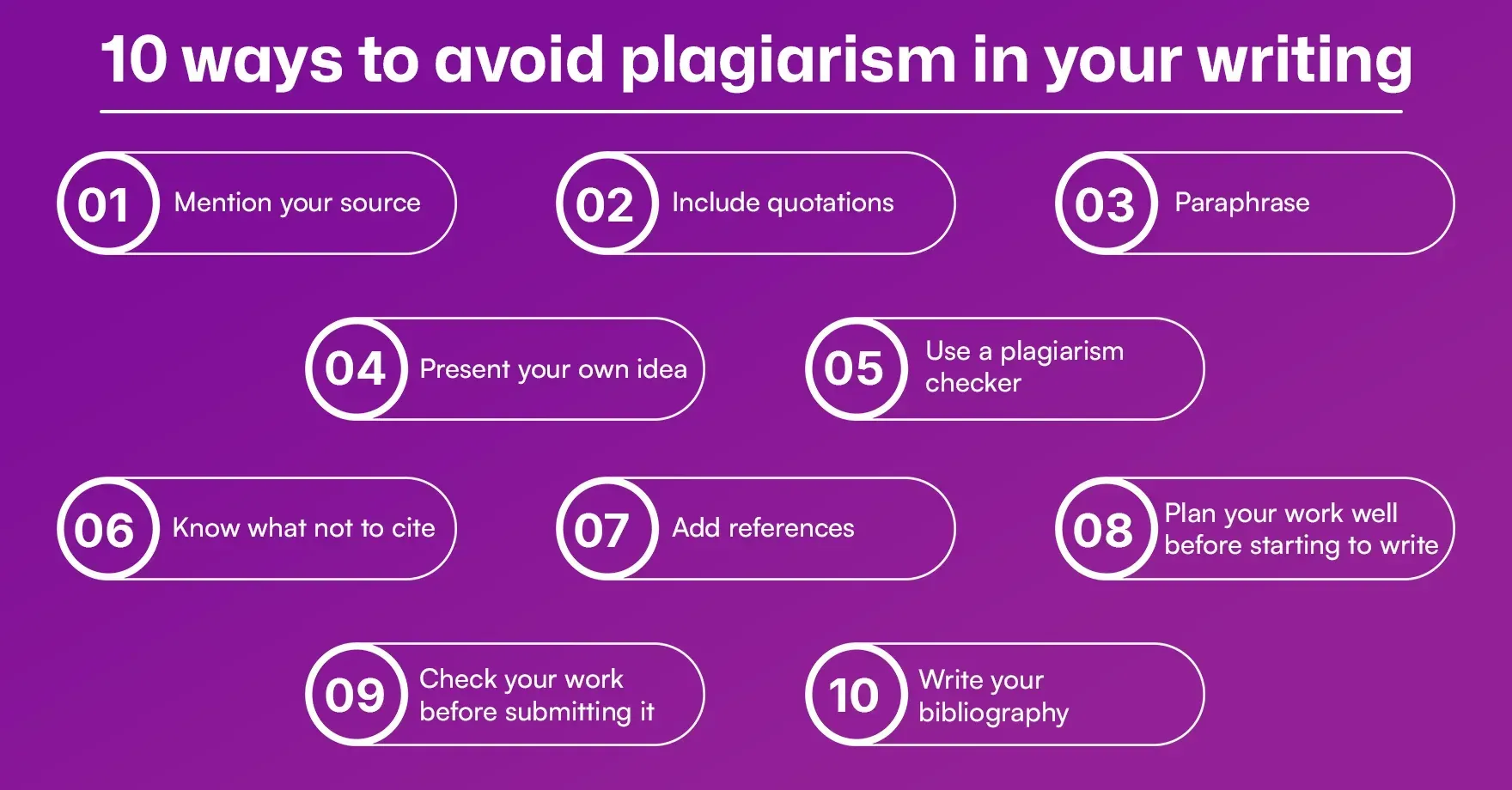 10 ways to avoid plagiarism in your writing

01 Mention your source

02 Include quotations

03 Paraphrase

04 Present your own idea

05 Use a plagiarism checker

06 Know what not to cite

07 Add references

08 Plan your work well before starting to write

09 Check your work before submitting it

10 Write your bibliography